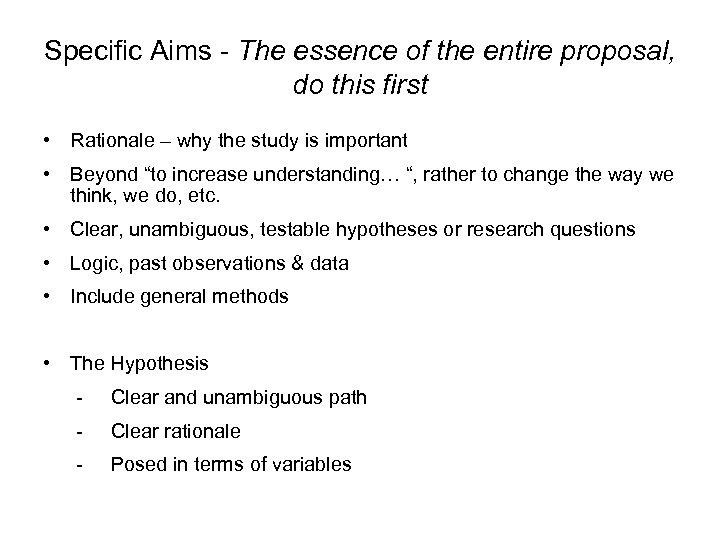 Specific Aims - The essence of the entire proposal, do this first

• Rationale – why the study is important
• Beyond “to increase understanding… “, rather to change the way we think, we do, etc.
• Clear, unambiguous, testable hypotheses or research questions
• Logic, past observations & data
• Include general methods

• The Hypothesis
- Clear and unambiguous path
- Clear rationale
- Posed in terms of variables